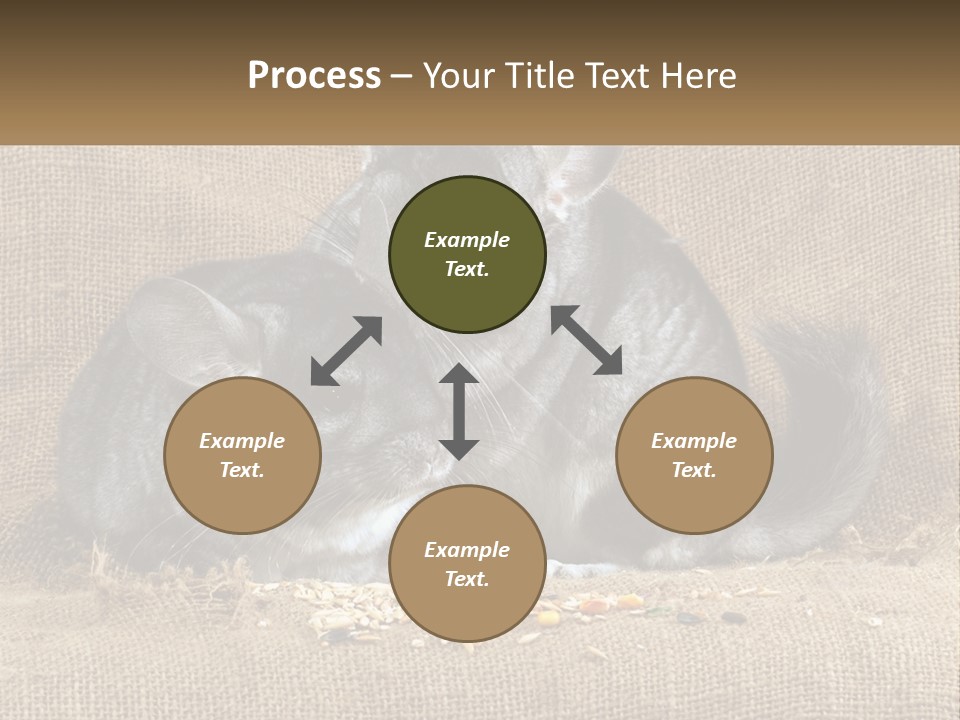 Process – Your Title Text Here

Example Text.

Example Text.

Example Text.

Example Text.